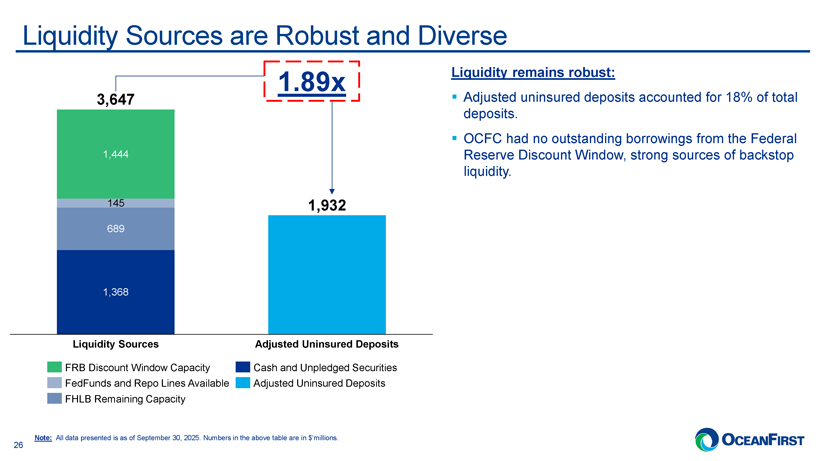 Liquidity Sources are Robust and Diverse

3,647

1.89x

1,444

145

689

1,368

1,932

Liquidity Sources

Adjusted Uninsured Deposits

FRB Discount Window Capacity

FedFunds and Repo Lines Available

FHLB Remaining Capacity

Cash and Unpledged Securities

Adjusted Uninsured Deposits

Liquidity remains robust:

▪ Adjusted uninsured deposits accounted for 18% of total deposits.

▪ OCFC had no outstanding borrowings from the Federal Reserve Discount Window, strong sources of backstop liquidity.

26

Note: All data presented is as of September 30, 2025. Numbers in the above table are in $'millions.

OCEANFIRST